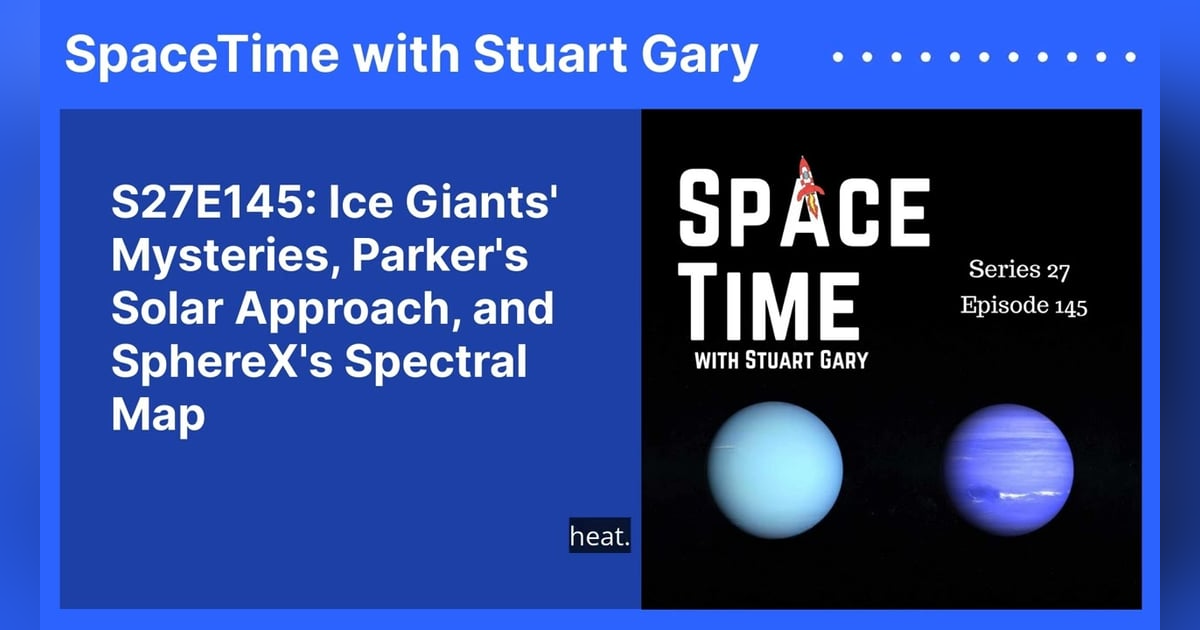 SpaceTime with Stuart Gary

S27E145: Ice Giants' Mysteries, Parker's Solar Approach, and SphereX's Spectral Map

heat.

SPACE TIME
WITH STUART GARY

Series 27
Episode 145